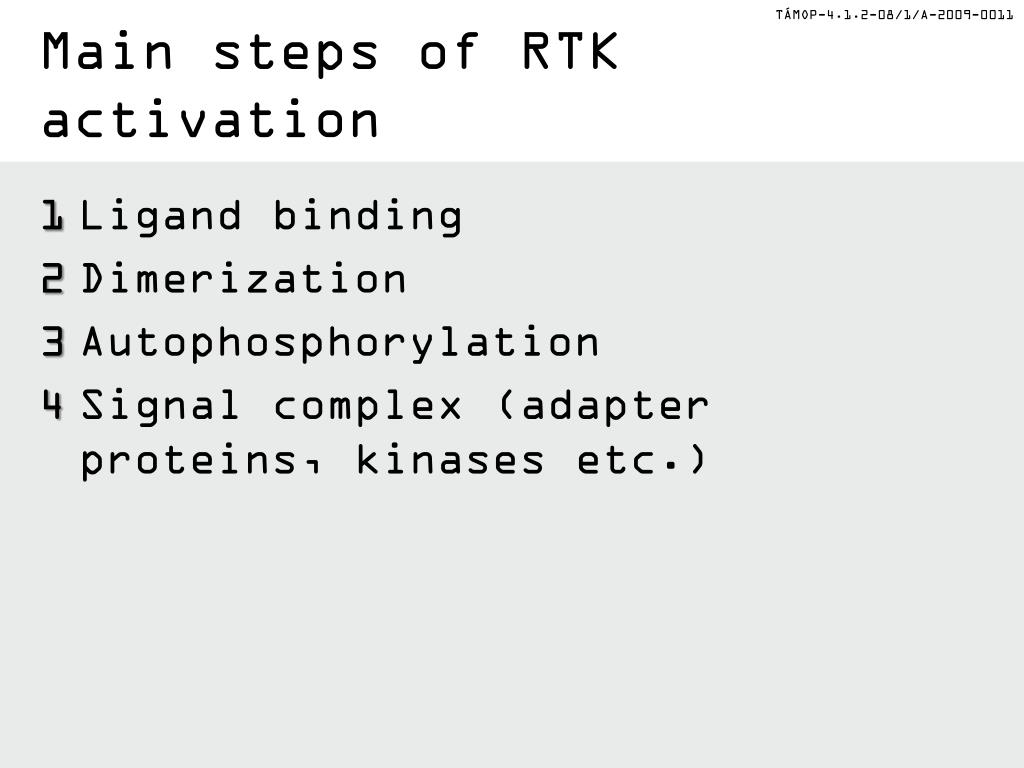 TÁMOP-4.1.2-08/1/A-2009-0011

Main steps of RTK activation

1 Ligand binding
2 Dimerization
3 Autophosphorylation
4 Signal complex (adapter proteins, kinases etc.)